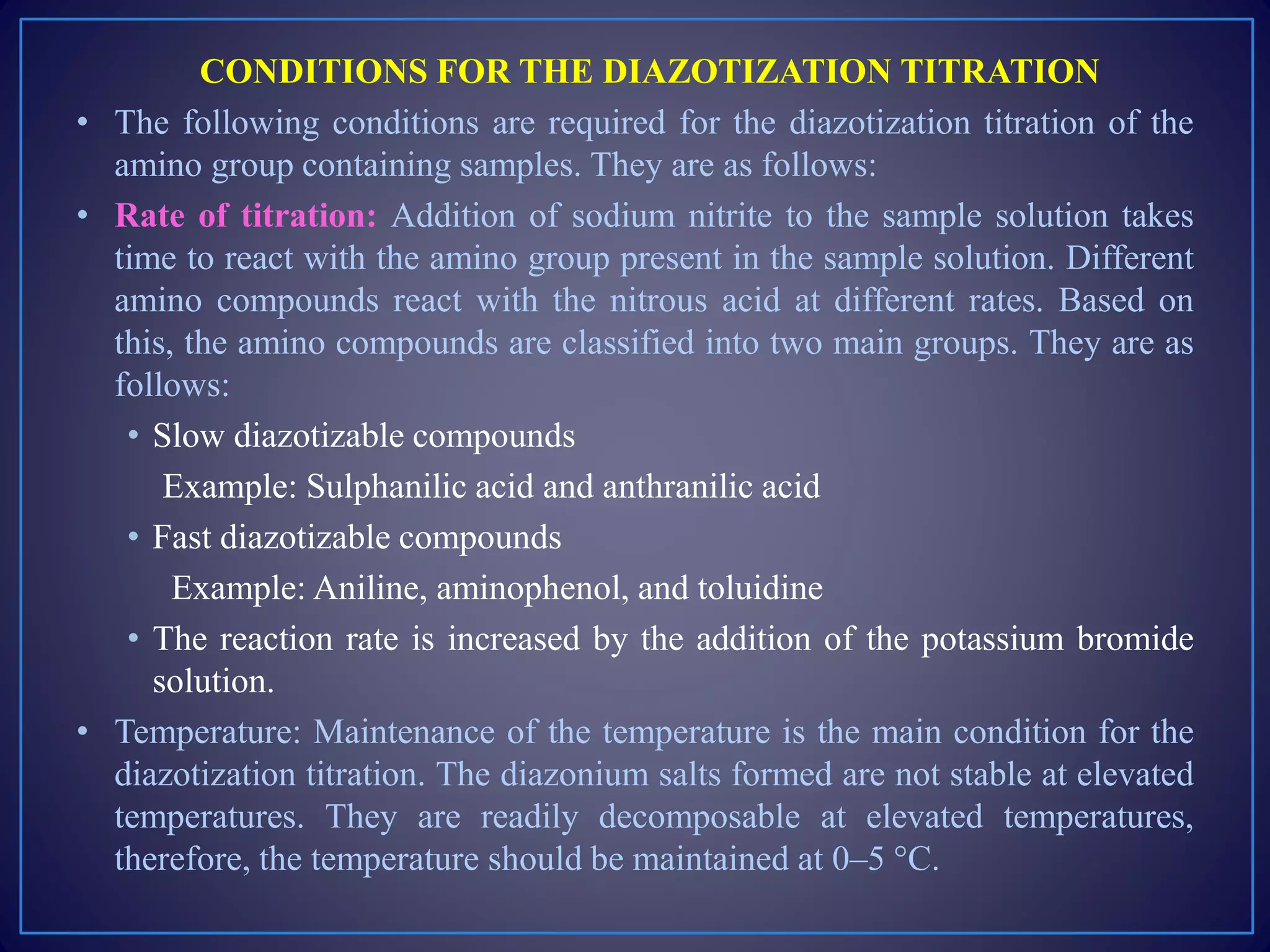 CONDITIONS FOR THE DIAZOTIZATION TITRATION

• The following conditions are required for the diazotization titration of the amino group containing samples. They are as follows:

• Rate of titration: Addition of sodium nitrite to the sample solution takes time to react with the amino group present in the sample solution. Different amino compounds react with the nitrous acid at different rates. Based on this, the amino compounds are classified into two main groups. They are as follows:

• Slow diazotizable compounds

Example: Sulphanilic acid and anthranilic acid

• Fast diazotizable compounds

Example: Aniline, aminophenol, and toluidine

• The reaction rate is increased by the addition of the potassium bromide solution.

• Temperature: Maintenance of the temperature is the main condition for the diazotization titration. The diazonium salts formed are not stable at elevated temperatures. They are readily decomposable at elevated temperatures, therefore, the temperature should be maintained at 0–5 °C.